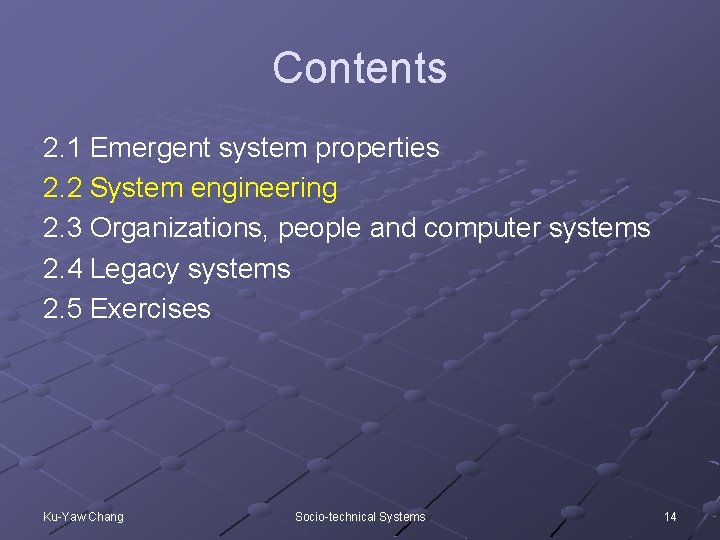 Contents

2.1 Emergent system properties
2.2 System engineering
2.3 Organizations, people and computer systems
2.4 Legacy systems
2.5 Exercises

Ku-Yaw Chang
Socio-technical Systems
14